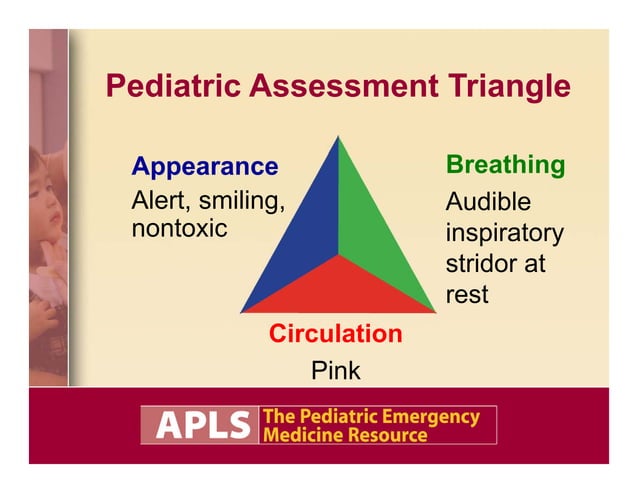 Pediatric Assessment Triangle

Appearance
Alert, smiling, nontoxic

Breathing
Audible inspiratory stridor at rest

Circulation
Pink

APLS The Pediatric Emergency Medicine Resource